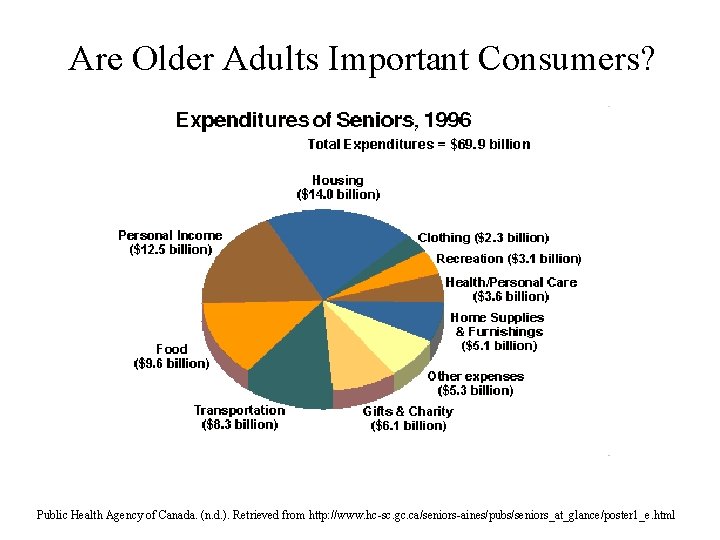 Are Older Adults Important Consumers?

Expenditures of Seniors, 1996

Total Expenditures = $69.9 billion

Housing
($14.0 billion)

Clothing ($2.3 billion)

Recreation ($3.1 billion)

Health/Personal Care
($3.6 billion)

Home Supplies
& Furnishings
($5.1 billion)

Other expenses
($5.3 billion)

Gifts & Charity
($6.1 billion)

Transportation
($8.3 billion)

Food
($9.6 billion)

Personal Income
($12.5 billion)

Public Health Agency of Canada. (n.d.). Retrieved from http://www.hc-sc.gc.ca/seniors-aines/pubs/seniors_at_glance/poster1_e.html